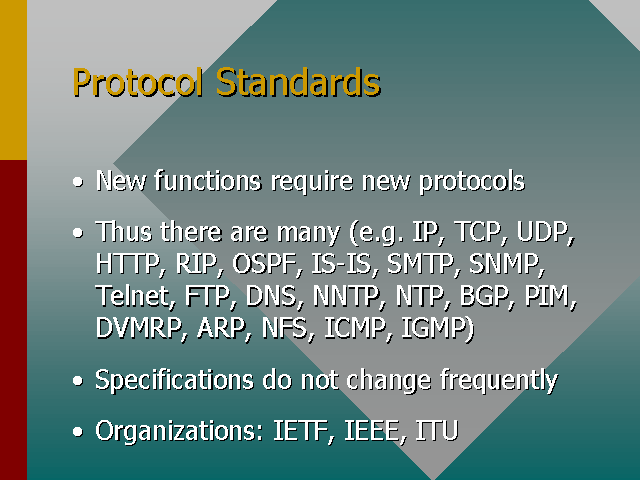 Protocol Standards

• New functions require new protocols

• Thus there are many (e.g. IP, TCP, UDP, HTTP, RIP, OSPF, IS-IS, SMTP, SNMP, Telnet, FTP, DNS, NNTP, NTP, BGP, PIM, DVMRP, ARP, NFS, ICMP, IGMP)

• Specifications do not change frequently

• Organizations: IETF, IEEE, ITU